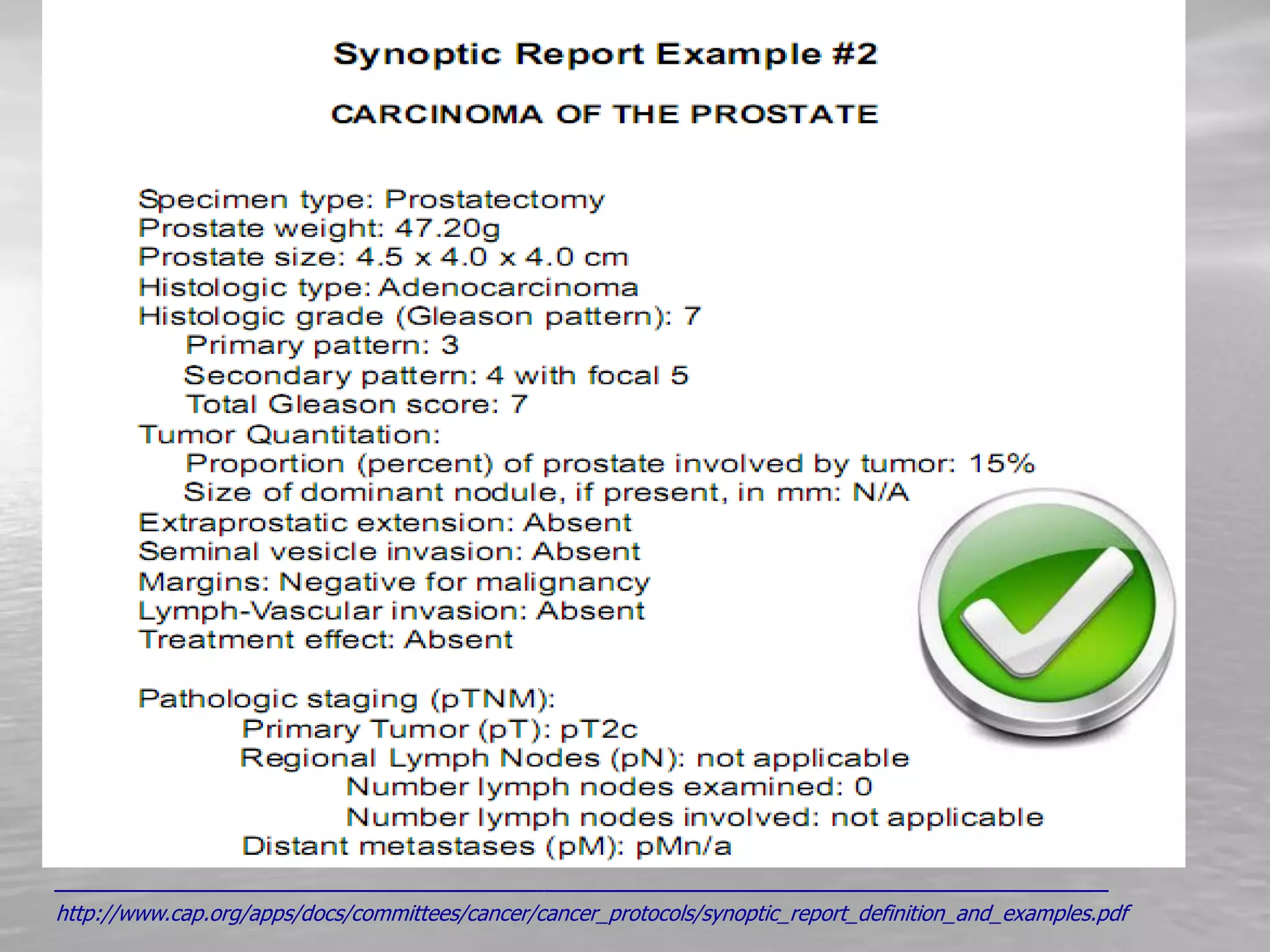 Synoptic Report Example #2

CARCINOMA OF THE PROSTATE

Specimen type: Prostatectomy
Prostate weight: 47.20g
Prostate size: 4.5 x 4.0 x 4.0 cm
Histologic type: Adenocarcinoma
Histologic grade (Gleason pattern): 7
Primary pattern: 3
Secondary pattern: 4 with focal 5
Total Gleason score: 7
Tumor Quantitation:
Proportion (percent) of prostate involved by tumor: 15%
Size of dominant nodule, if present, in mm: N/A
Extraprostatic extension: Absent
Seminal vesicle invasion: Absent
Margins: Negative for malignancy
Lymph-Vascular invasion: Absent
Treatment effect: Absent

Pathologic staging (pTNM):
Primary Tumor (pT): pT2c
Regional Lymph Nodes (pN): not applicable
Number lymph nodes examined: 0
Number lymph nodes involved: not applicable
Distant metastases (pM): pMn/a

http://www.cap.org/apps/docs/committees/cancer/cancer_protocols/synoptic_report_definition_and_examples.pdf